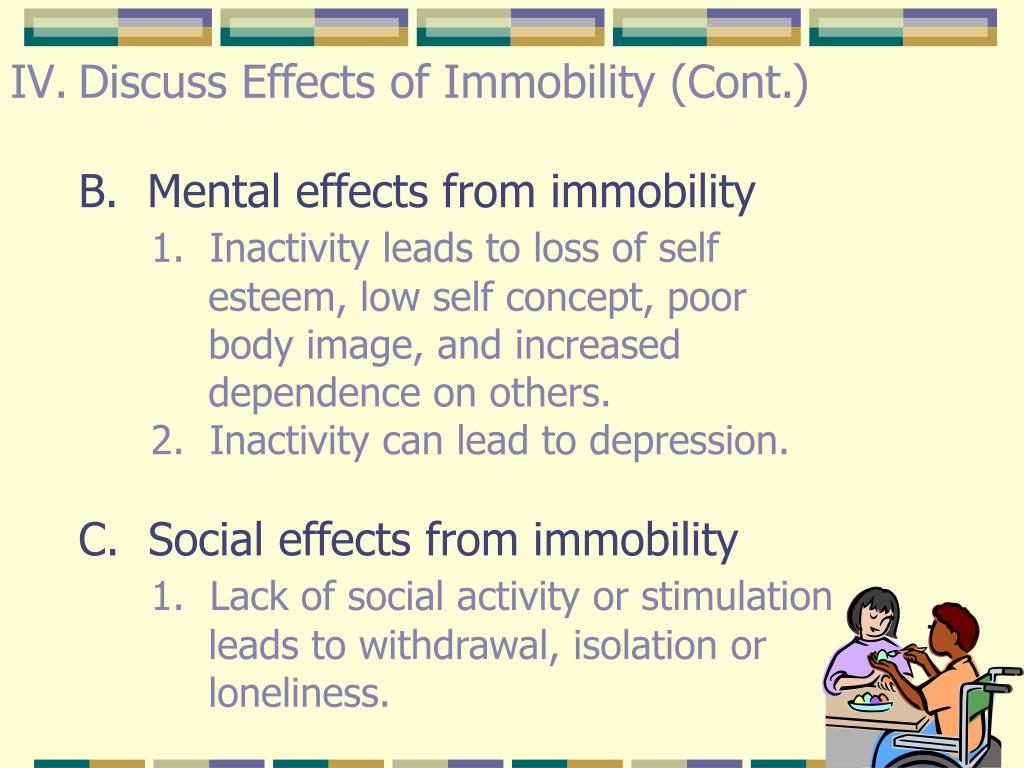 IV. Discuss Effects of Immobility (Cont.)

B. Mental effects from immobility

1. Inactivity leads to loss of self esteem, low self concept, poor body image, and increased dependence on others.
2. Inactivity can lead to depression.

C. Social effects from immobility

1. Lack of social activity or stimulation leads to withdrawal, isolation or loneliness.